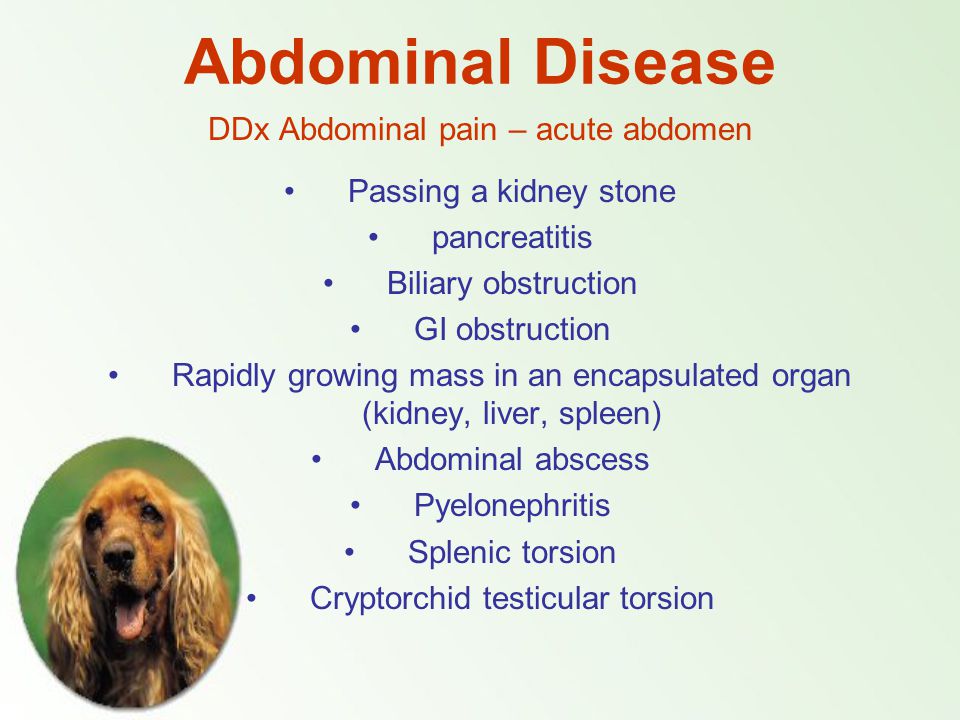 Abdominal Disease

DDx Abdominal pain – acute abdomen

• Passing a kidney stone
• pancreatitis
• Biliary obstruction
• GI obstruction
• Rapidly growing mass in an encapsulated organ (kidney, liver, spleen)
• Abdominal abscess
• Pyelonephritis
• Splenic torsion
• Cryptorchid testicular torsion